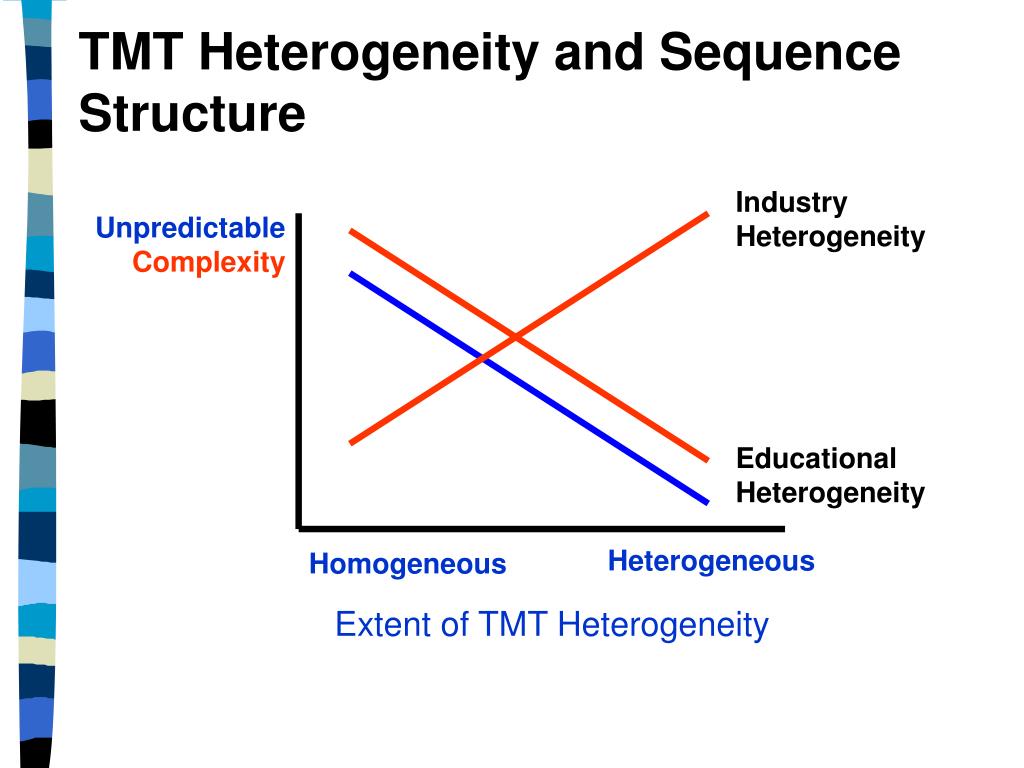 TMT Heterogeneity and Sequence Structure

Unpredictable
Complexity

Industry
Heterogeneity

Educational
Heterogeneity

Homogeneous

Heterogeneous

Extent of TMT Heterogeneity